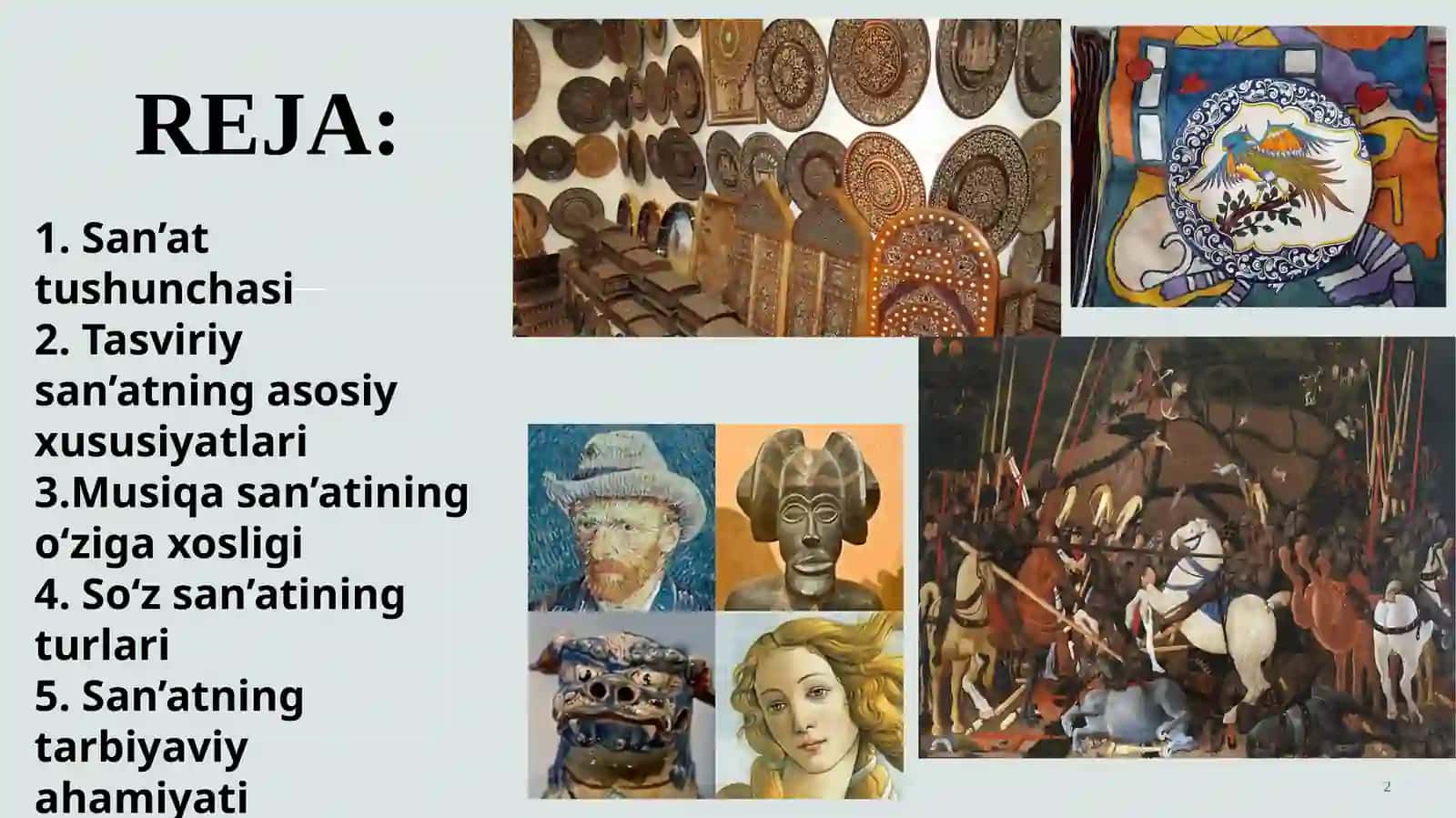 REJA:

1. San’at tushunchasi
2. Tasviriy san’atning asosiy xususiyatlari
3.Musiqa san’atining o‘ziga xosligi
4. So‘z san’atining turlari
5. San’atning tarbiyaviy ahamiyati

2